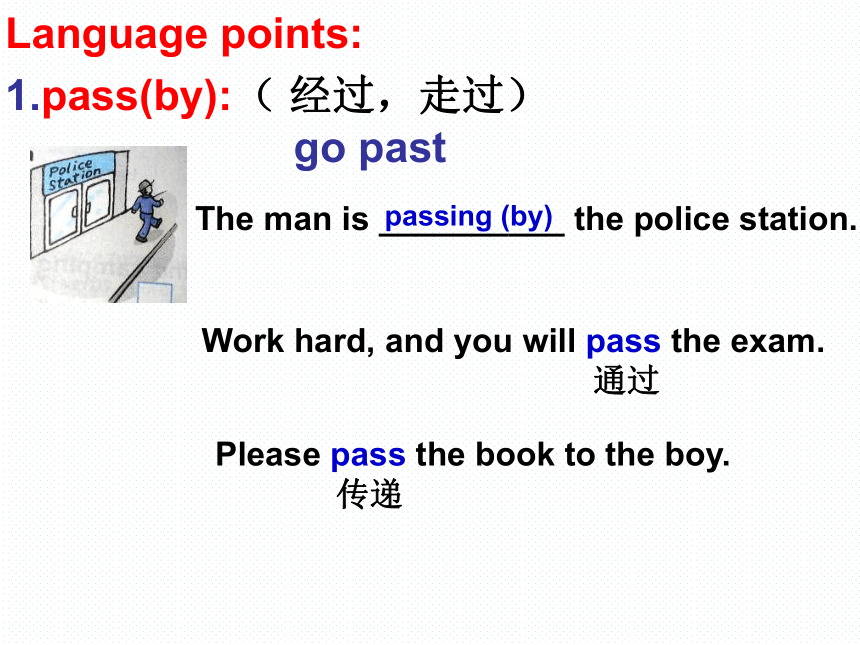 Language points:

1.pass(by):（ 经过，走过）

go past

Police Station

The man is passing (by) the police station.

Work hard, and you will pass the exam.
通过

Please pass the book to the boy.
传递